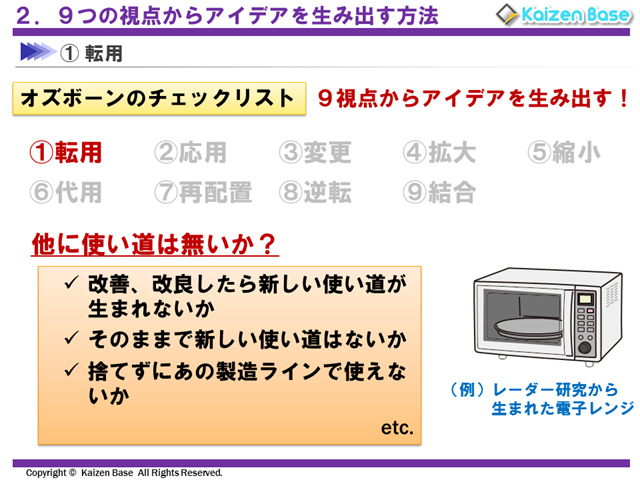 ２．９つの視点からアイデアを生み出す方法

Kaizen Base

① 転用

オズボーンのチェックリスト

９視点からアイデアを生み出す！

①転用　②応用　③変更　④拡大　⑤縮小
⑥代用　⑦再配置　⑧逆転　⑨結合

他に使い道は無いか？

✓ 改善、改良したら新しい使い道が生まれないか
✓ そのままで新しい使い道はないか
✓ 捨てずにあの製造ラインで使えないか

etc.

（例）レーダー研究から生まれた電子レンジ

Copyright © Kaizen Base All Rights Reserved.